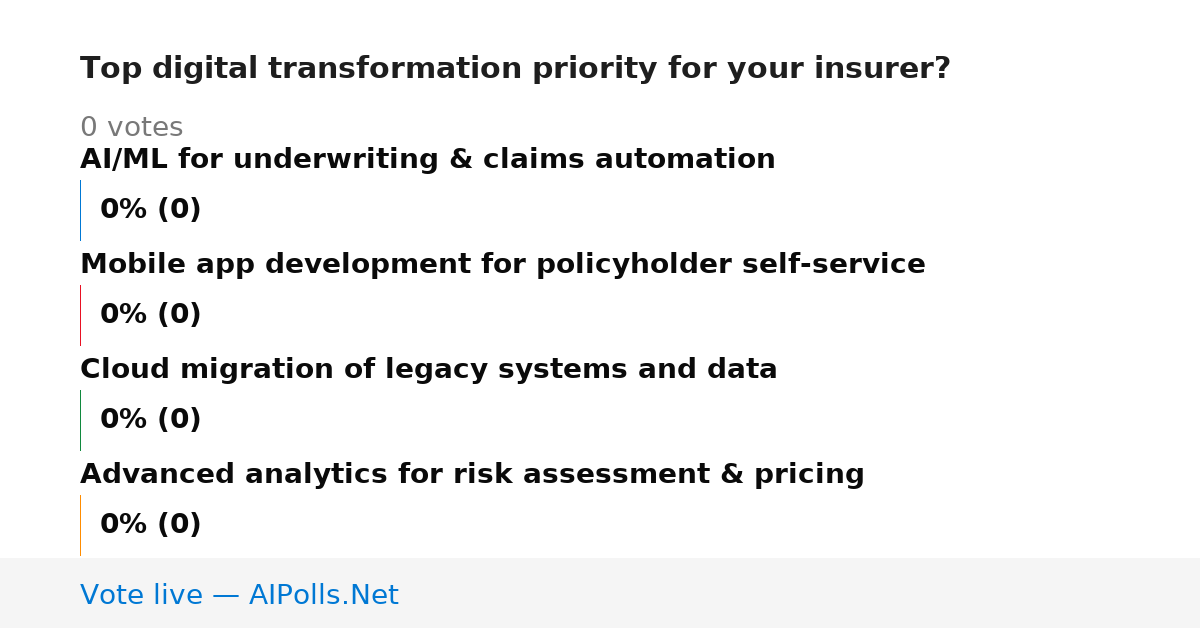 Top digital transformation priority for your insurer?

0 votes

AI/ML for underwriting & claims automation

0% (0)

Mobile app development for policyholder self-service

0% (0)

Cloud migration of legacy systems and data

0% (0)

Advanced analytics for risk assessment & pricing

0% (0)

Vote live — AIPolls.Net